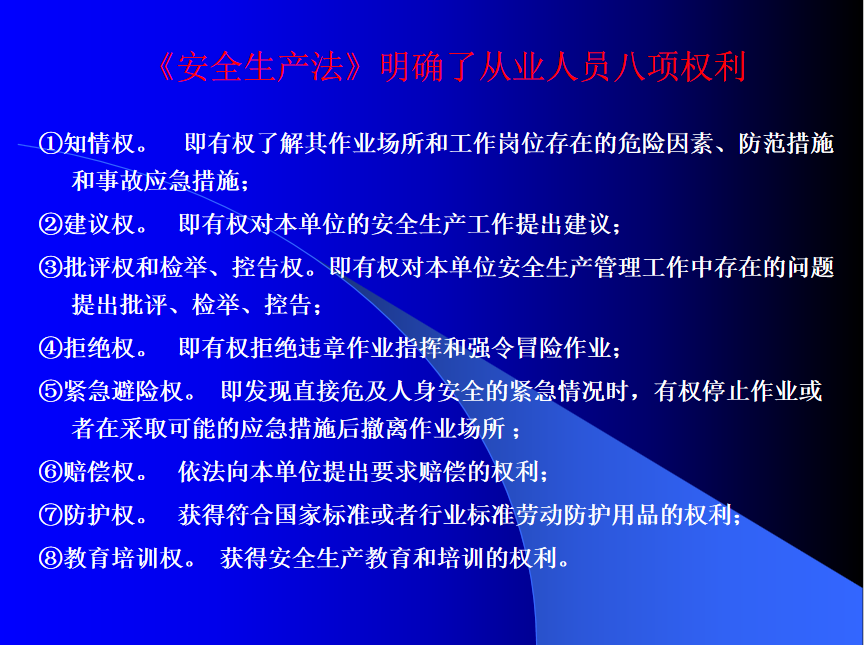 《安全生产法》明确了从业人员八项权利

①知情权。 即有权了解其作业场所和工作岗位存在的危险因素、防范措施和事故应急措施；

②建议权。 即有权对本单位的安全生产工作提出建议；

③批评权和检举、控告权。即有权对本单位安全生产管理工作中存在的问题提出批评、检举、控告；

④拒绝权。 即有权拒绝违章作业指挥和强令冒险作业；

⑤紧急避险权。 即发现直接危及人身安全的紧急情况时，有权停止作业或者在采取可能的应急措施后撤离作业场所 ；

⑥赔偿权。 依法向本单位提出要求赔偿的权利；

⑦防护权。 获得符合国家标准或者行业标准劳动防护用品的权利；

⑧教育培训权。 获得安全生产教育和培训的权利。